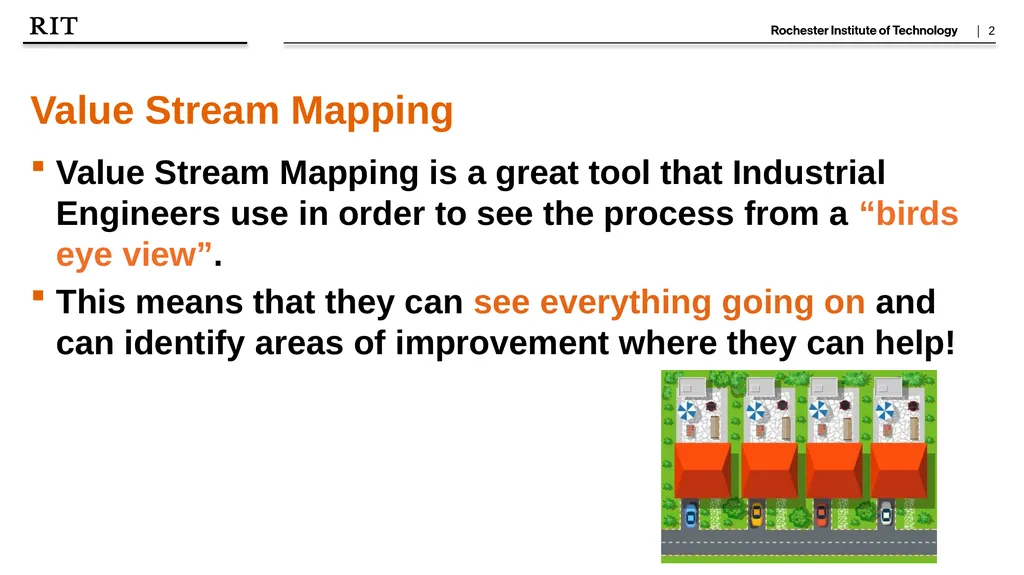 RIT

Rochester Institute of Technology | 2

Value Stream Mapping

▪ Value Stream Mapping is a great tool that Industrial Engineers use in order to see the process from a “birds eye view”.

▪ This means that they can see everything going on and can identify areas of improvement where they can help!